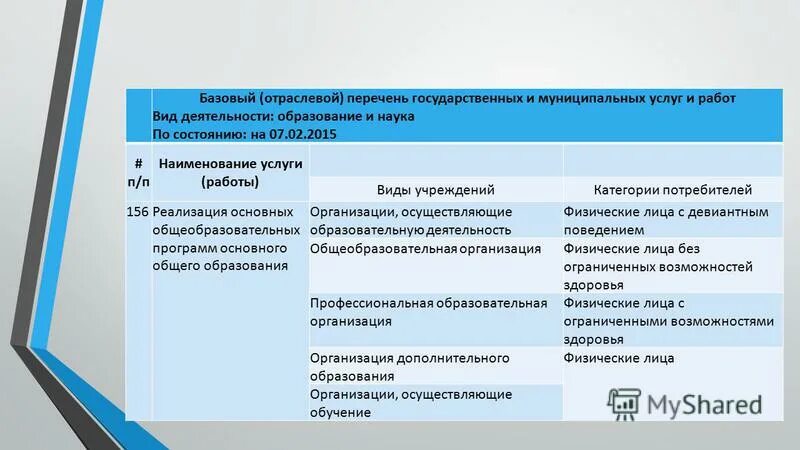 Базовый (отраслевой) перечень государственных и муниципальных услуг и работ
Вид деятельности: образование и наука
По состоянию: на 07.02.2015

| # п/п | Наименование услуги (работы) | Виды учреждений | Категории потребителей |
|---|---|---|---|
| 156 | Реализация основных общеобразовательных программ основного общего образования | Организации, осуществляющие образовательную деятельность | Физические лица с девиантным поведением |
| | | Общеобразовательная организация | Физические лица без ограниченных возможностей здоровья |
| | | Профессиональная образовательная организация | Физические лица с ограниченными возможностями здоровья |
| | | Организация дополнительного образования | Физические лица |
| | | Организации, осуществляющие обучение | |

MyShared